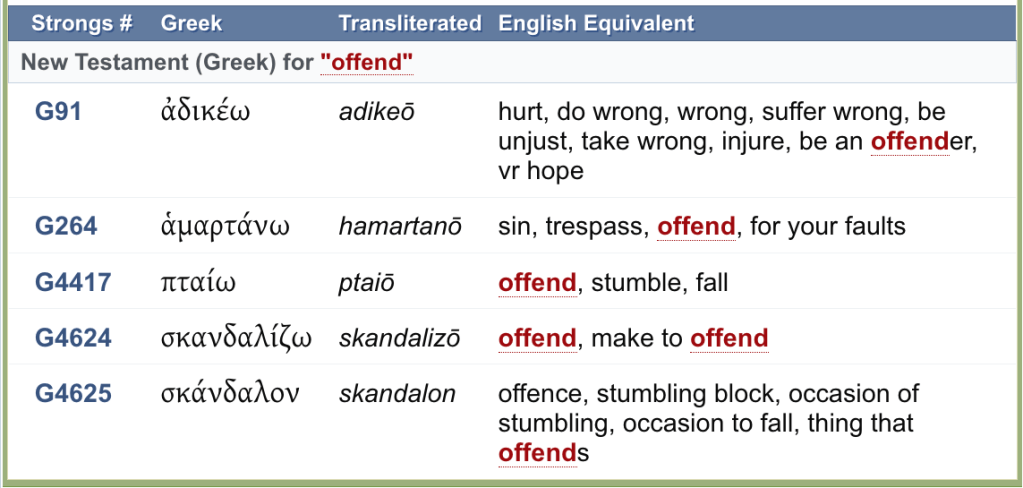 | Strongs # | Greek | Transliterated | English Equivalent |
|---|---|---|---|
| New Testament (Greek) for "offend" | | | |
| G91 | ἀδικέω | adikeō | hurt, do wrong, wrong, suffer wrong, be unjust, take wrong, injure, be an offender, vr hope |
| G264 | ἁμαρτάνω | hamartanō | sin, trespass, offend, for your faults |
| G4417 | πταίω | ptaiō | offend, stumble, fall |
| G4624 | σκανδαλίζω | skandalizō | offend, make to offend |
| G4625 | σκάνδαλον | skandalon | offence, stumbling block, occasion of stumbling, occasion to fall, thing that offends |